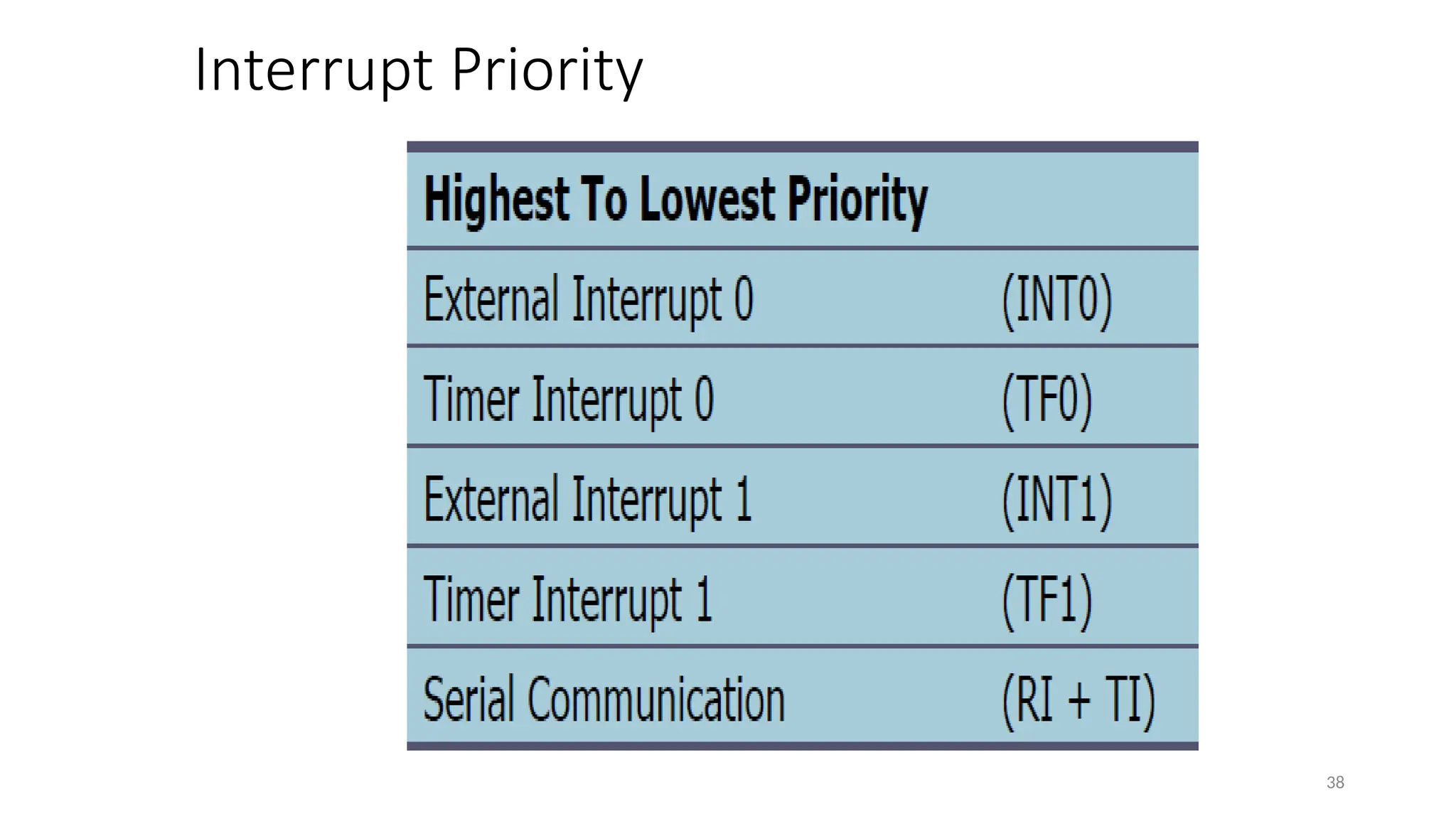 Interrupt Priority

| Highest To Lowest Priority | |
|---|---|
| External Interrupt 0 | (INT0) |
| Timer Interrupt 0 | (TF0) |
| External Interrupt 1 | (INT1) |
| Timer Interrupt 1 | (TF1) |
| Serial Communication | (RI + TI) |

38